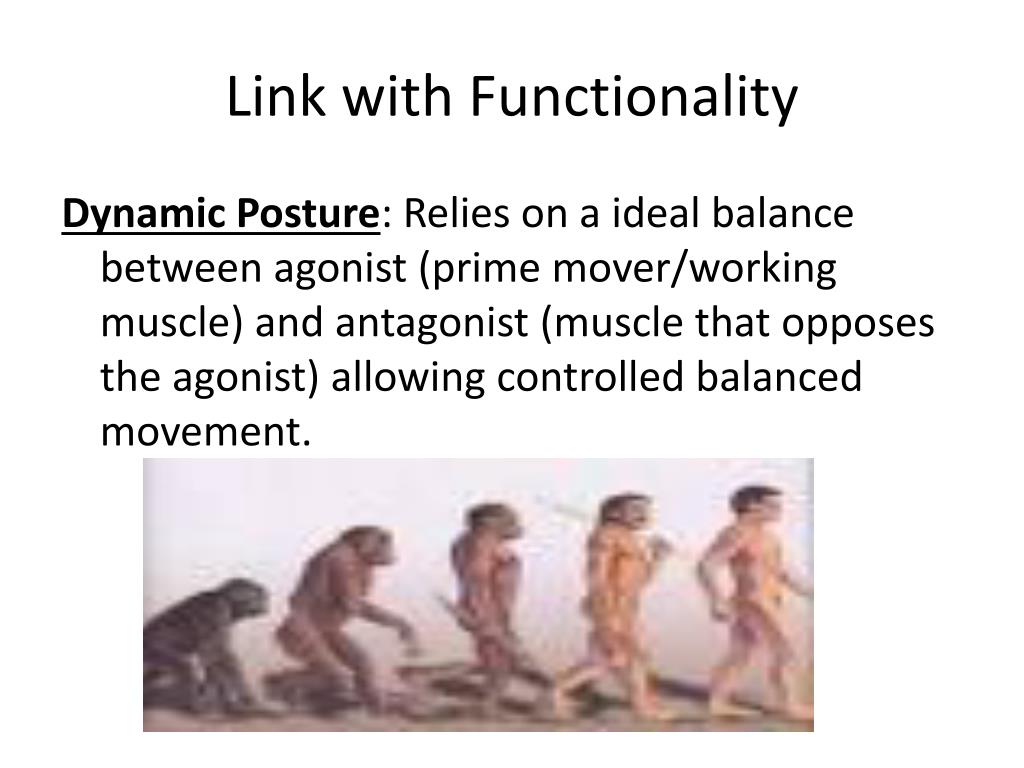 Link with Functionality

Dynamic Posture: Relies on a ideal balance between agonist (prime mover/working muscle) and antagonist (muscle that opposes the agonist) allowing controlled balanced movement.